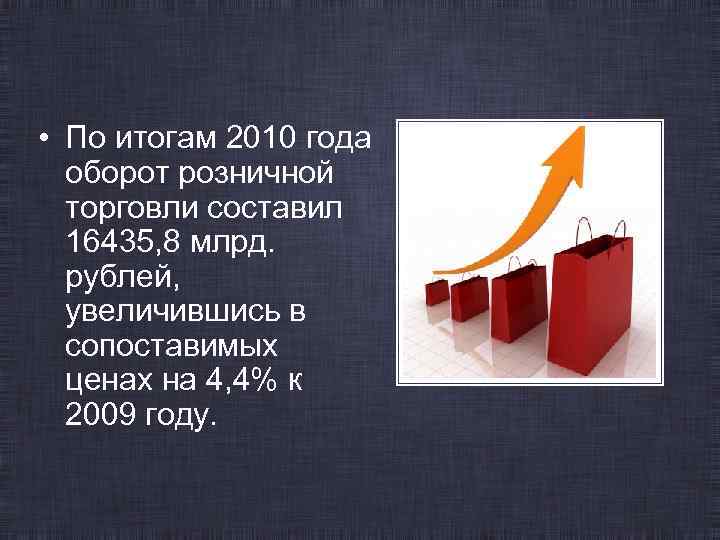 • По итогам 2010 года оборот розничной торговли составил 16435,8 млрд. рублей, увеличившись в сопоставимых ценах на 4,4% к 2009 году.